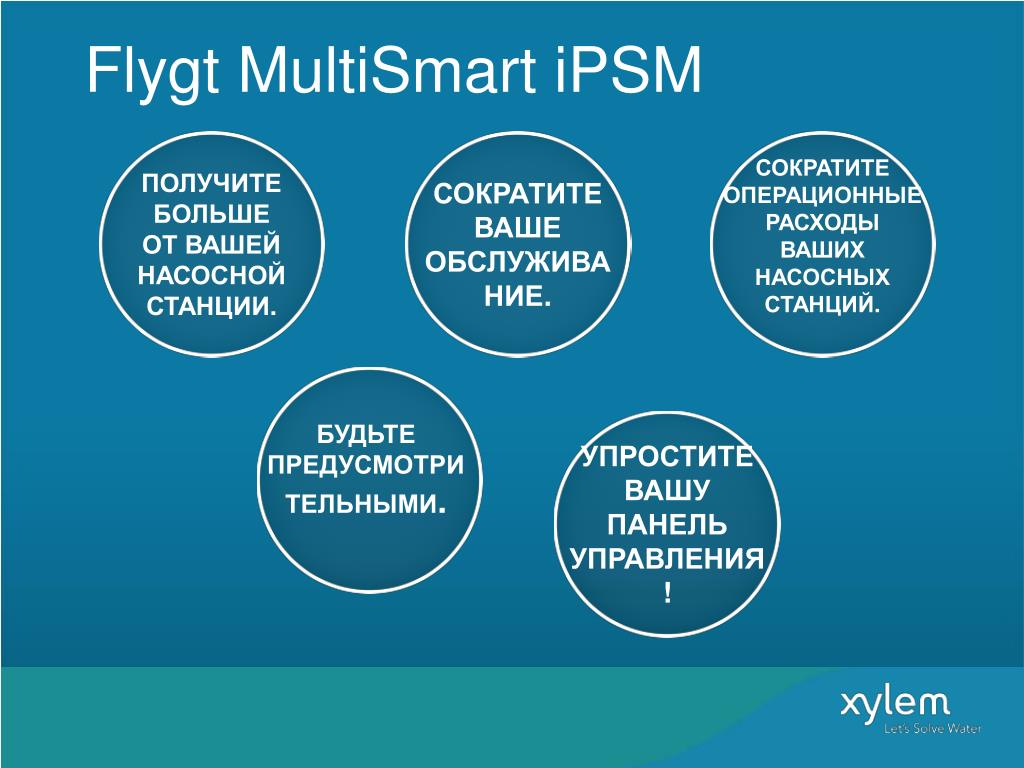 Flygt MultiSmart iPSM

ПОЛУЧИТЕ БОЛЬШЕ ОТ ВАШЕЙ НАСОСНОЙ СТАНЦИИ.

СОКРАТИТЕ ВАШЕ ОБСЛУЖИВА НИЕ.

СОКРАТИТЕ ОПЕРАЦИОННЫЕ РАСХОДЫ ВАШИХ НАСОСНЫХ СТАНЦИЙ.

БУДЬТЕ ПРЕДУСМОТРИ ТЕЛЬНЫМИ.

УПРОСТИТЕ ВАШУ ПАНЕЛЬ УПРАВЛЕНИЯ !

xylem
Let's Solve Water